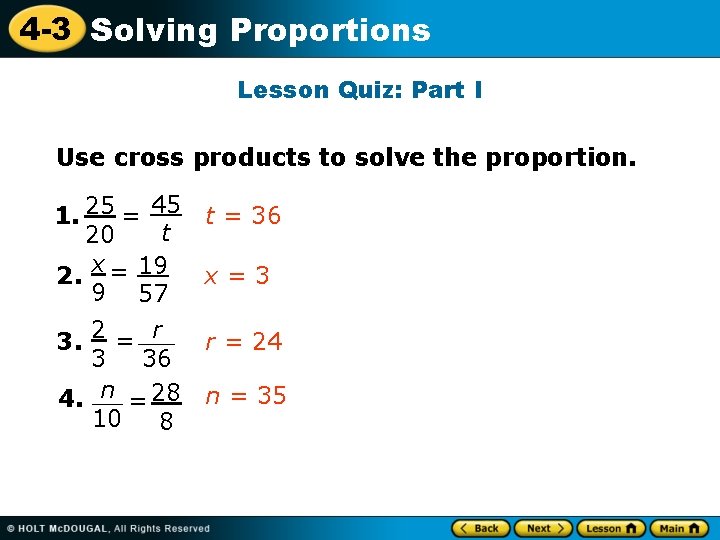 4-3 Solving Proportions

Lesson Quiz: Part I

Use cross products to solve the proportion.

1. $\frac{25}{20} = \frac{45}{t}$ $t = 36$

2. $\frac{x}{9} = \frac{19}{57}$ $x = 3$

3. $\frac{2}{3} = \frac{r}{36}$ $r = 24$

4. $\frac{n}{10} = \frac{28}{8}$ $n = 35$

© HOLT McDOUGAL, All Rights Reserved

Back Next Lesson Main